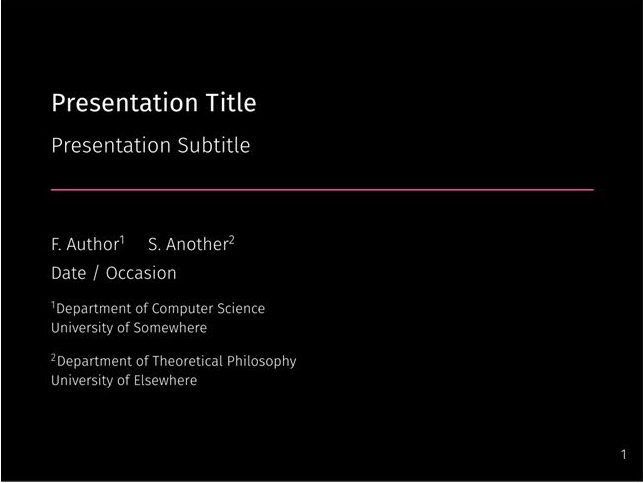 Presentation Title

Presentation Subtitle

F. Author$^1$ S. Another$^2$

Date / Occasion

$^1$Department of Computer Science
University of Somewhere

$^2$Department of Theoretical Philosophy
University of Elsewhere

1